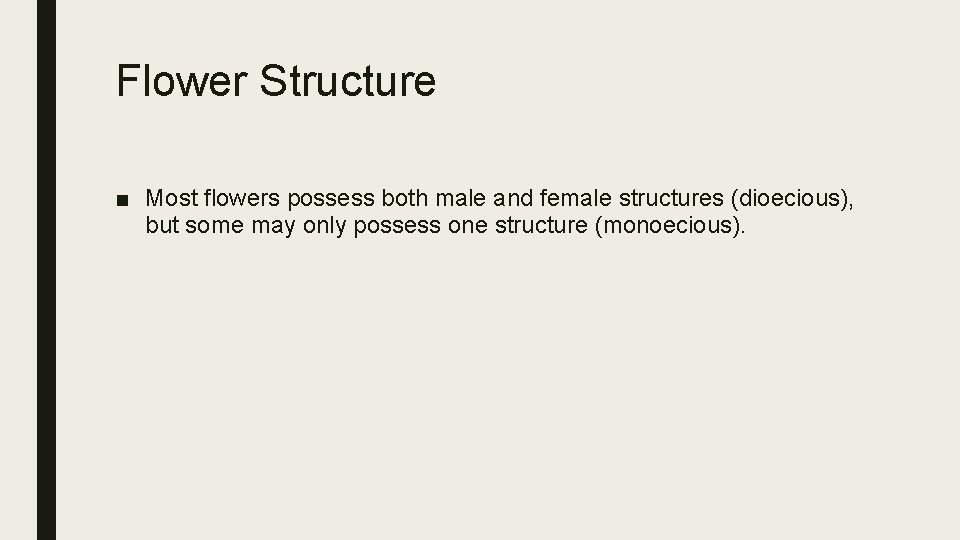 Flower Structure

■ Most flowers possess both male and female structures (dioecious), but some may only possess one structure (monoecious).